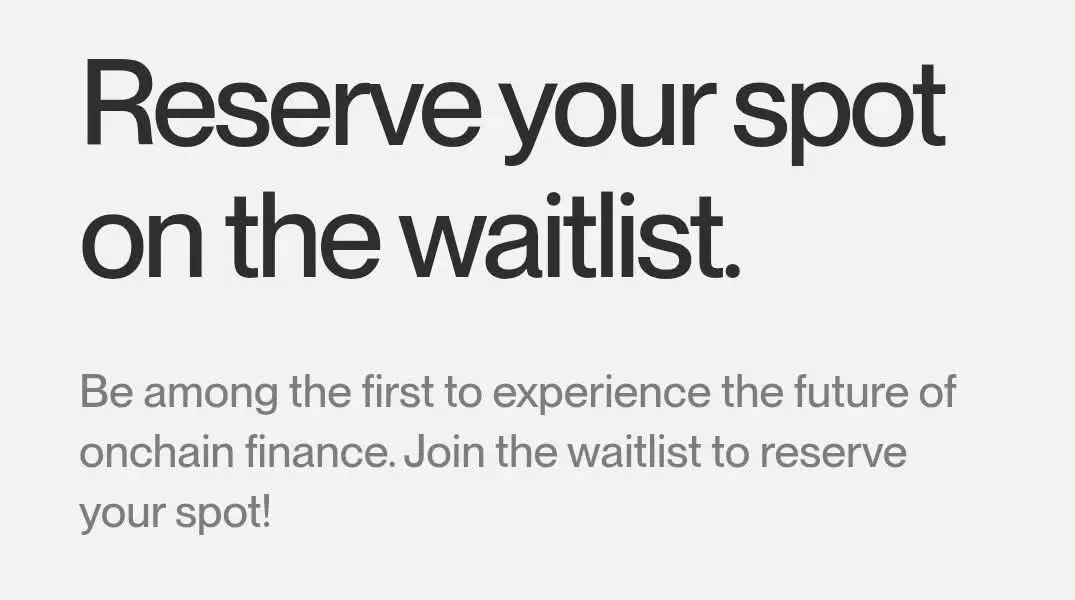 Reserve your spot on the waitlist.

Be among the first to experience the future of onchain finance. Join the waitlist to reserve your spot!